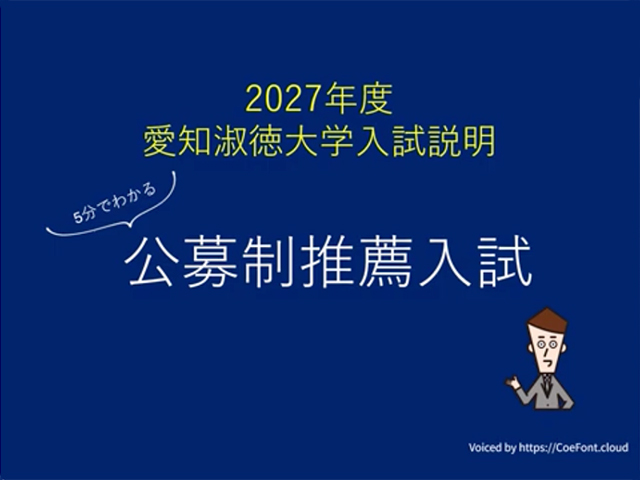 2027年度
愛知淑徳大学入試説明

5分でわかる

公募制推薦入試

Voiced by https://CoeFont.cloud